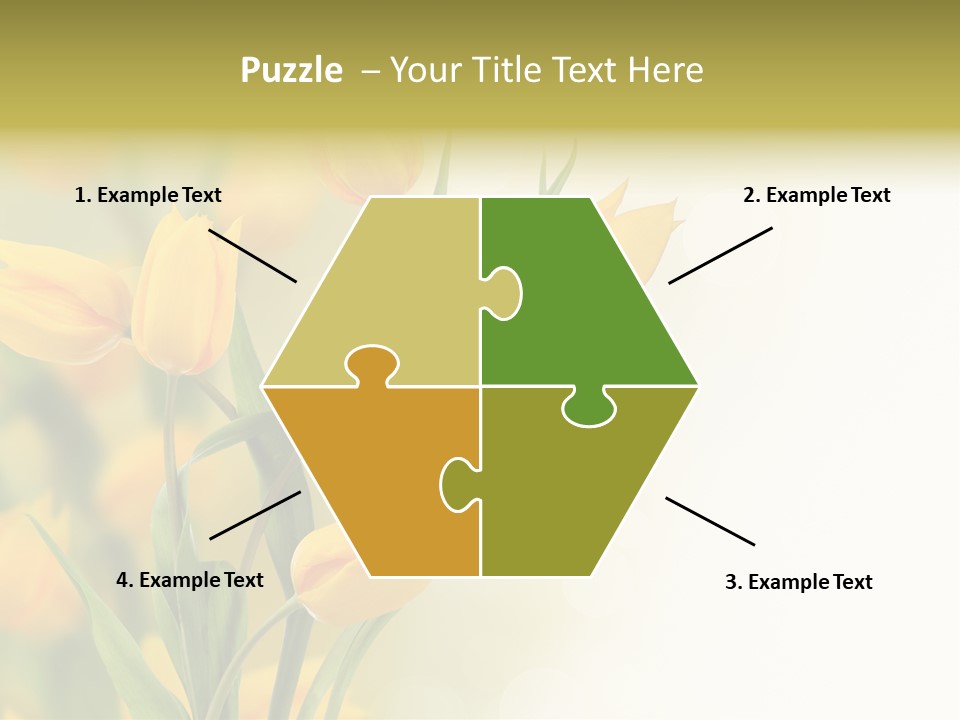 Puzzle – Your Title Text Here

1. Example Text

2. Example Text

4. Example Text

3. Example Text